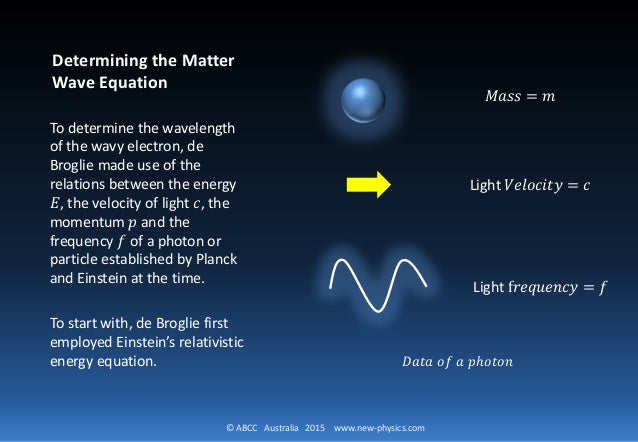 Determining the Matter Wave Equation

To determine the wavelength of the wavy electron, de Broglie made use of the relations between the energy $E$, the velocity of light $c$, the momentum $p$ and the frequency $f$ of a photon or particle established by Planck and Einstein at the time.

To start with, de Broglie first employed Einstein's relativistic energy equation.

$Mass = m$

Light $Velocity = c$

Light $frequency = f$

$Data\ of\ a\ photon$

© ABCC Australia 2015 www.new-physics.com